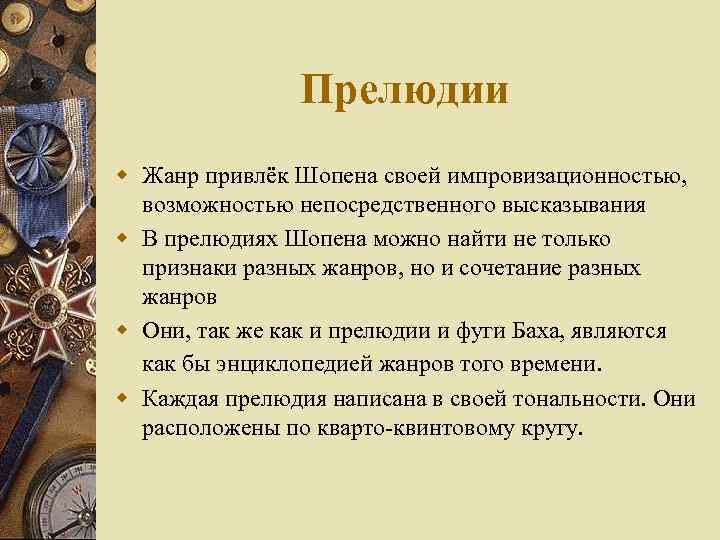 Прелюдии

Жанр привлёк Шопена своей импровизационностью, возможностью непосредственного высказывания

В прелюдиях Шопена можно найти не только признаки разных жанров, но и сочетание разных жанров

Они, так же как и прелюдии и фуги Баха, являются как бы энциклопедией жанров того времени.

Каждая прелюдия написана в своей тональности. Они расположены по кварто-квинтовому кругу.